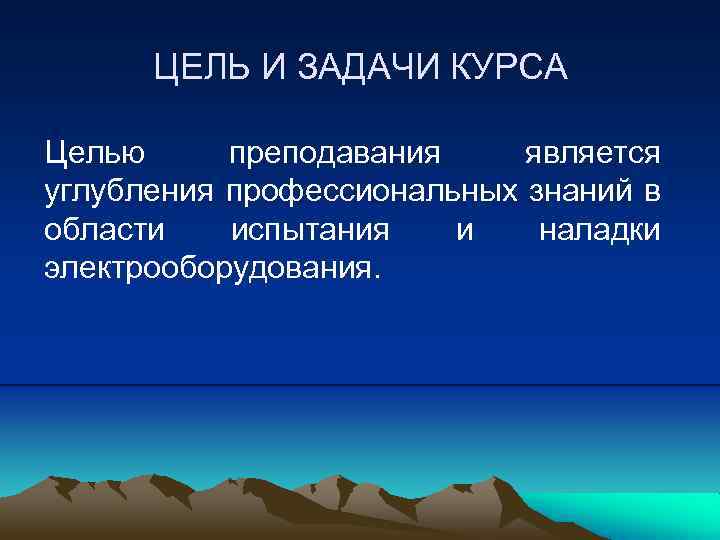 ЦЕЛЬ И ЗАДАЧИ КУРСА

Целью преподавания является углубления профессиональных знаний в области испытания и наладки электрооборудования.